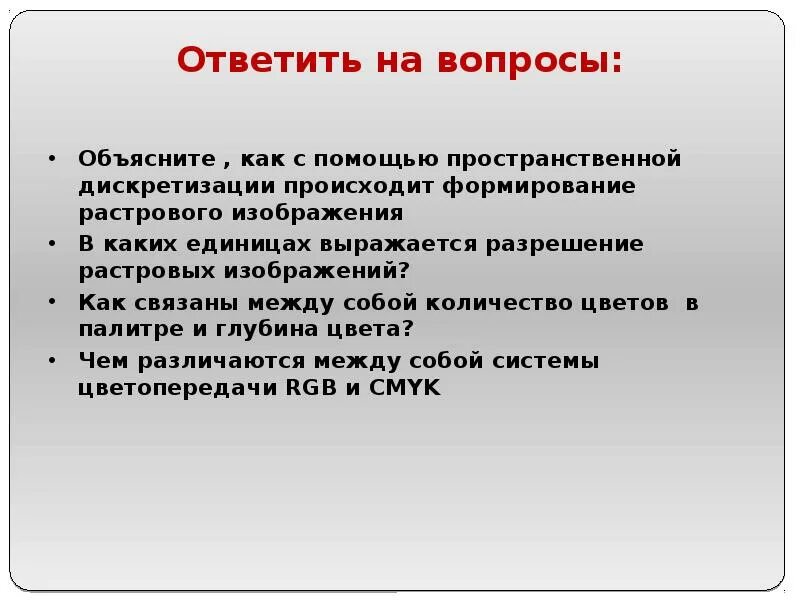 Ответить на вопросы:

• Объясните , как с помощью пространственной дискретизации происходит формирование растрового изображения
• В каких единицах выражается разрешение растровых изображений?
• Как связаны между собой количество цветов в палитре и глубина цвета?
• Чем различаются между собой системы цветопередачи RGB и CMYK